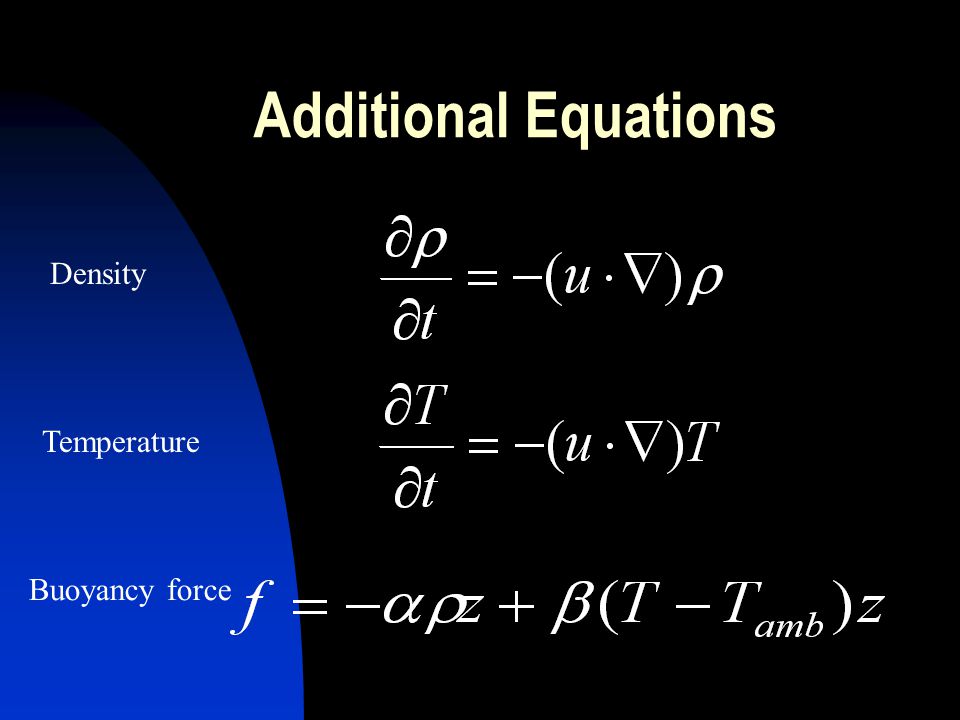 Additional Equations

Density $\frac{\partial \rho}{\partial t} = -(u \cdot \nabla)\rho$

Temperature $\frac{\partial T}{\partial t} = -(u \cdot \nabla)T$

Buoyancy force $f = -\alpha \rho z + \beta (T - T_{amb}) z$